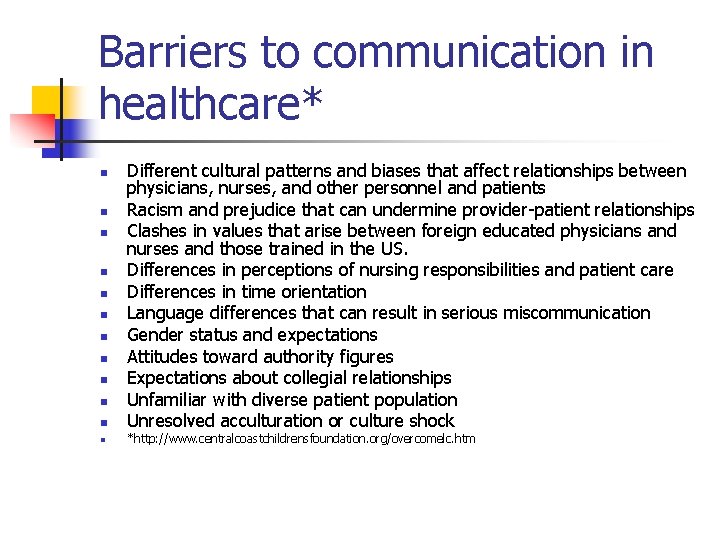 Barriers to communication in healthcare*

- Different cultural patterns and biases that affect relationships between physicians, nurses, and other personnel and patients
- Racism and prejudice that can undermine provider-patient relationships
- Clashes in values that arise between foreign educated physicians and nurses and those trained in the US.
- Differences in perceptions of nursing responsibilities and patient care
- Differences in time orientation
- Language differences that can result in serious miscommunication
- Gender status and expectations
- Attitudes toward authority figures
- Expectations about collegial relationships
- Unfamiliar with diverse patient population
- Unresolved acculturation or culture shock
- *http://www.centralcoastchildrensfoundation.org/overcomelc.htm